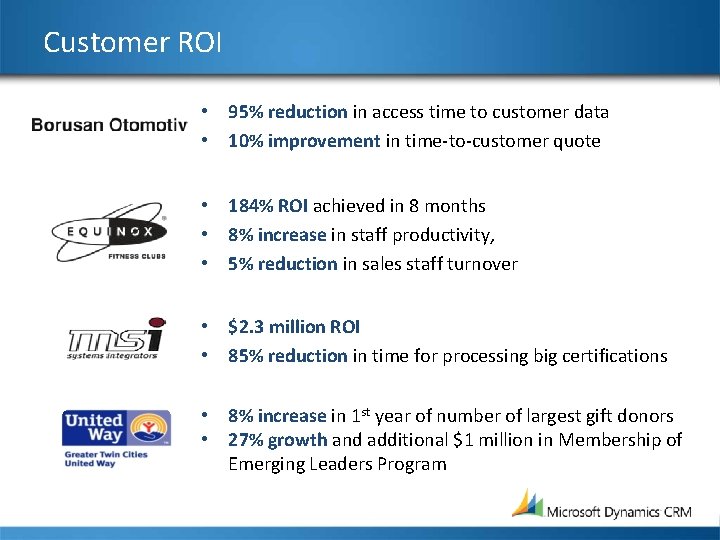 Customer ROI

Borusan Otomotiv

• 95% reduction in access time to customer data
• 10% improvement in time-to-customer quote

EQUINOX FITNESS CLUBS

• 184% ROI achieved in 8 months
• 8% increase in staff productivity,
• 5% reduction in sales staff turnover

msi systems integrators

• $2.3 million ROI
• 85% reduction in time for processing big certifications

United Way Greater Twin Cities United Way

• 8% increase in 1$^{st}$ year of number of largest gift donors
• 27% growth and additional $1 million in Membership of Emerging Leaders Program

Microsoft Dynamics CRM